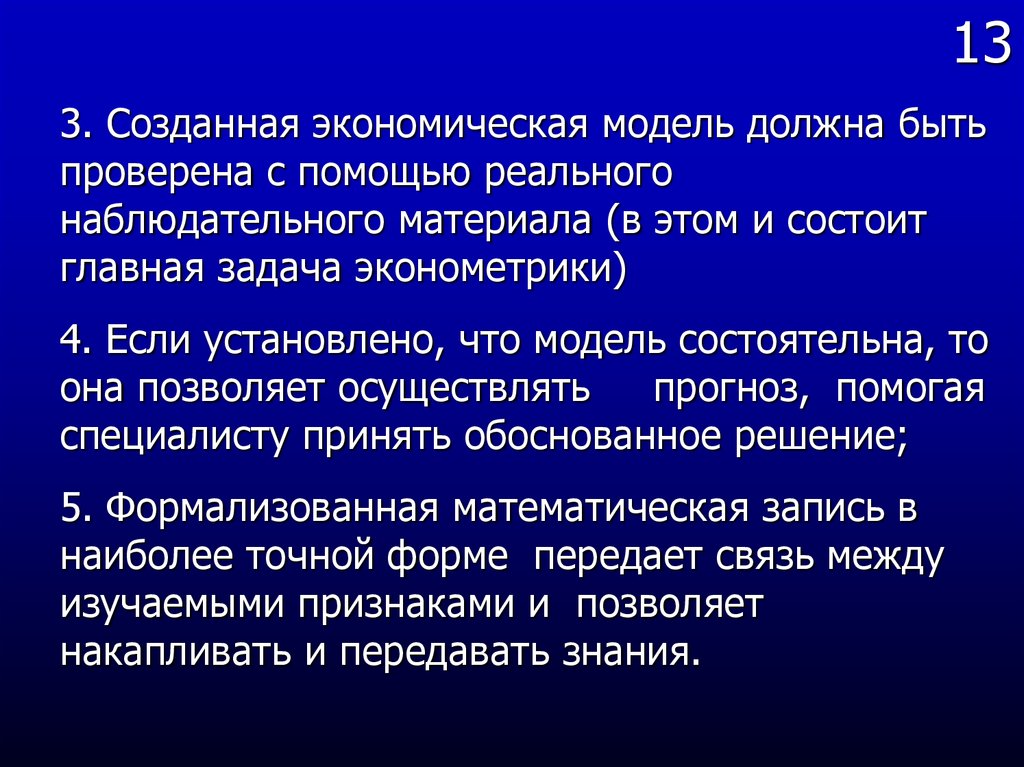 13

3. Созданная экономическая модель должна быть проверена с помощью реального наблюдательного материала (в этом и состоит главная задача эконометрики)

4. Если установлено, что модель состоятельна, то она позволяет осуществлять прогноз, помогая специалисту принять обоснованное решение;

5. Формализованная математическая запись в наиболее точной форме передает связь между изучаемыми признаками и позволяет накапливать и передавать знания.